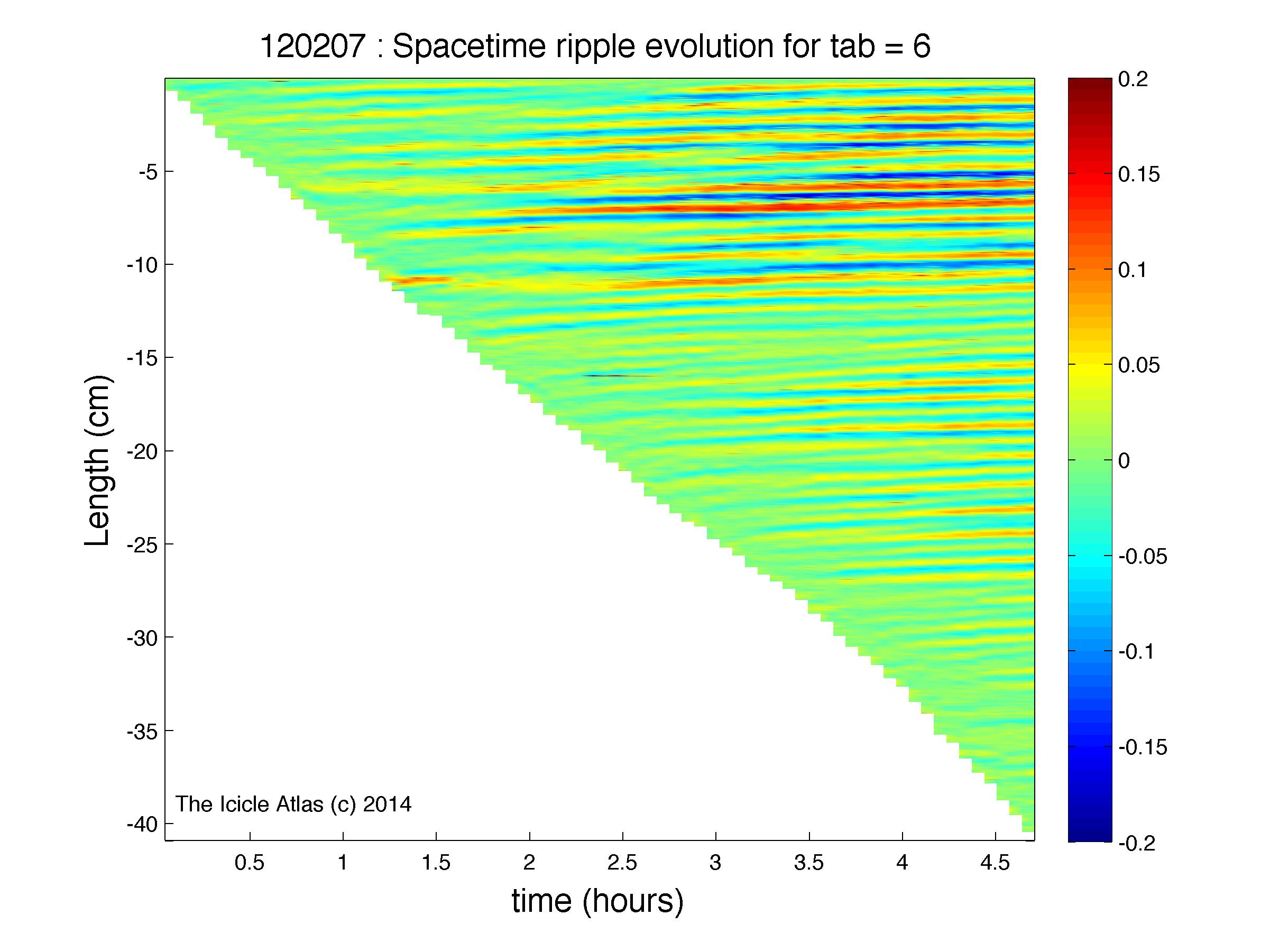 120207 : Spacetime ripple evolution for tab = 6

Length (cm)

-5
-10
-15
-20
-25
-30
-35
-40

The Icicle Atlas (c) 2014

0.5 1 1.5 2 2.5 3 3.5 4 4.5

time (hours)

0.2
0.15
0.1
0.05
0
-0.05
-0.1
-0.15
-0.2